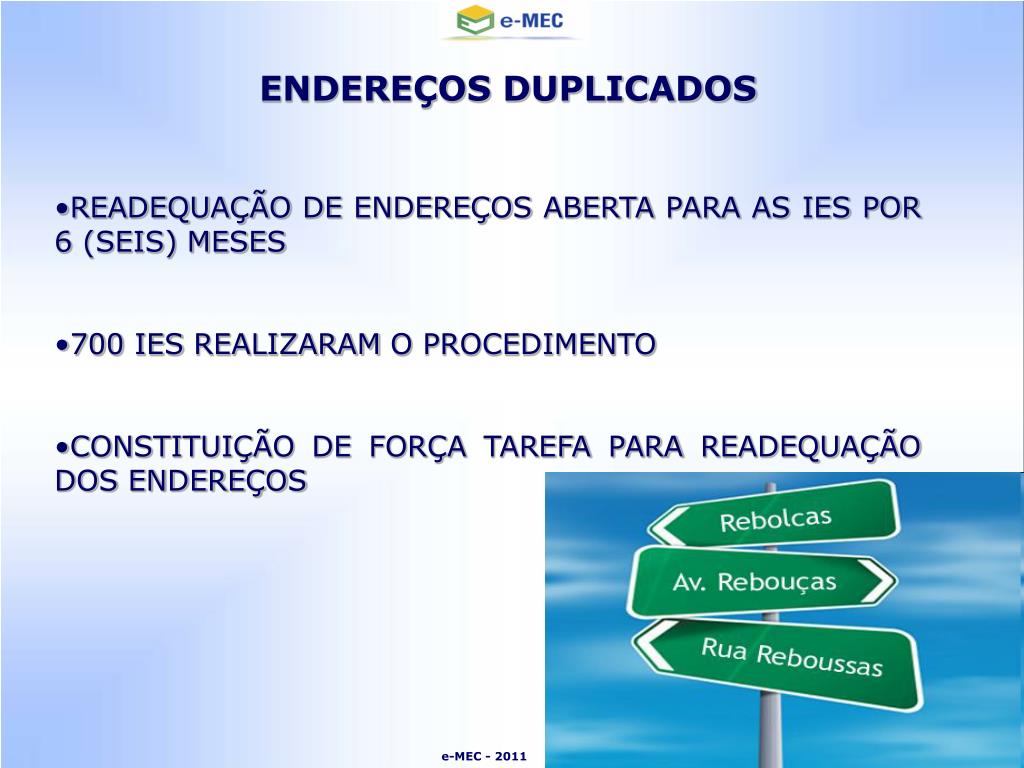 e-MEC

ENDEREÇOS DUPLICADOS

•READEQUAÇÃO DE ENDEREÇOS ABERTA PARA AS IES POR 6 (SEIS) MESES

•700 IES REALIZARAM O PROCEDIMENTO

•CONSTITUIÇÃO DE FORÇA TAREFA PARA READEQUAÇÃO DOS ENDEREÇOS

Rebolcas

Av. Rebouças

Rua Reboussas

e-MEC - 2011